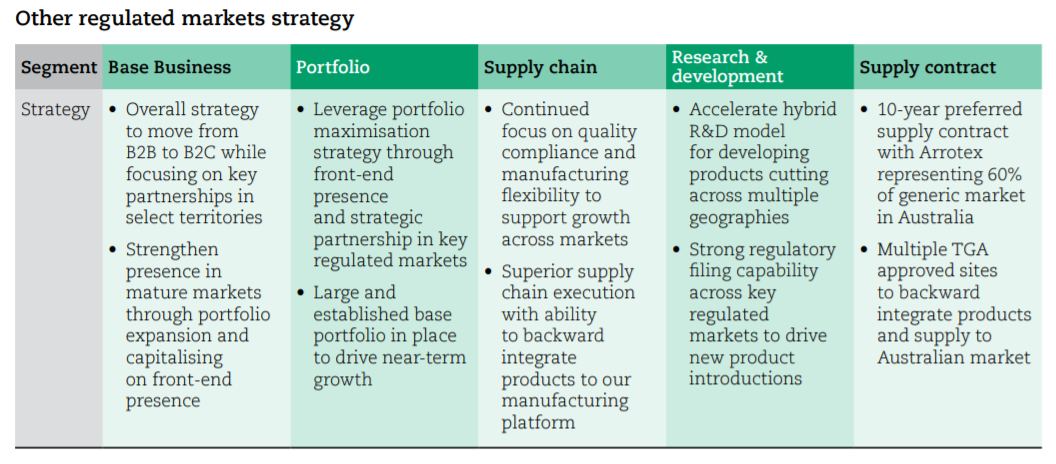 Other regulated markets strategy

| Segment | Base Business | Portfolio | Supply chain | Research & development | Supply contract |
|---|---|---|---|---|---|
| Strategy | • Overall strategy to move from B2B to B2C while focusing on key partnerships in select territories • Strengthen presence in mature markets through portfolio expansion and capitalising on front-end presence | • Leverage portfolio maximisation strategy through front-end presence and strategic partnership in key regulated markets • Large and established base portfolio in place to drive near-term growth | • Continued focus on quality compliance and manufacturing flexibility to support growth across markets • Superior supply chain execution with ability to backward integrate products to our manufacturing platform | • Accelerate hybrid R&D model for developing products cutting across multiple geographies • Strong regulatory filing capability across key regulated markets to drive new product introductions | • 10-year preferred supply contract with Arrotex representing 60% of generic market in Australia • Multiple TGA approved sites to backward integrate products and supply to Australian market |